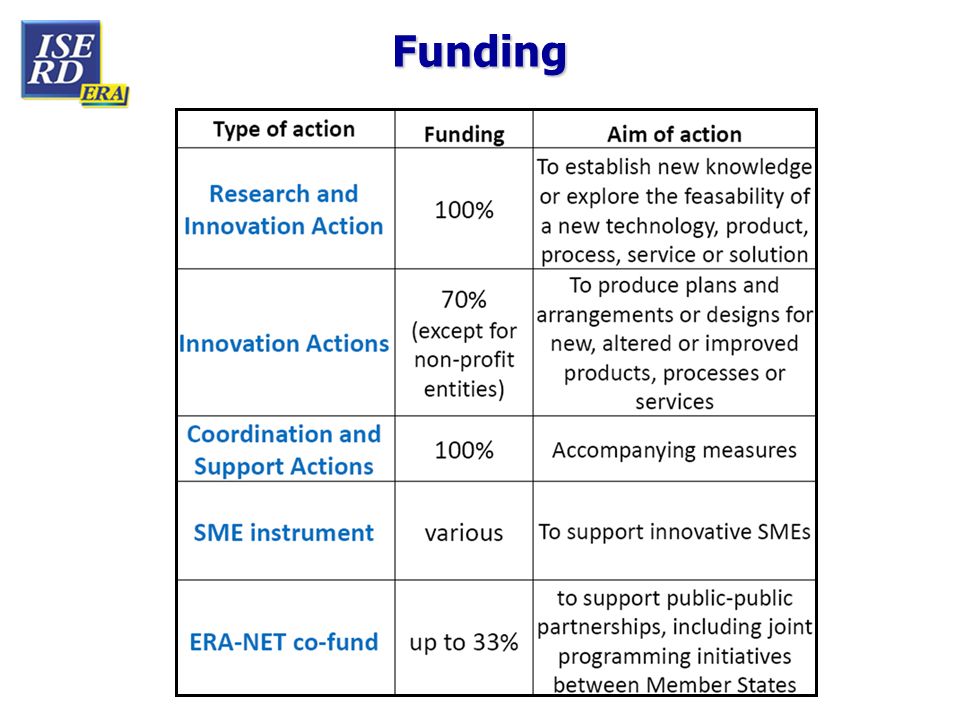 ISE RD ERA

Funding

| Type of action | Funding | Aim of action |
|---|---|---|
| Research and Innovation Action | 100% | To establish new knowledge or explore the feasability of a new technology, product, process, service or solution |
| Innovation Actions | 70% (except for non-profit entities) | To produce plans and arrangements or designs for new, altered or improved products, processes or services |
| Coordination and Support Actions | 100% | Accompanying measures |
| SME instrument | various | To support innovative SMEs |
| ERA-NET co-fund | up to 33% | to support public-public partnerships, including joint programming initiatives between Member States |